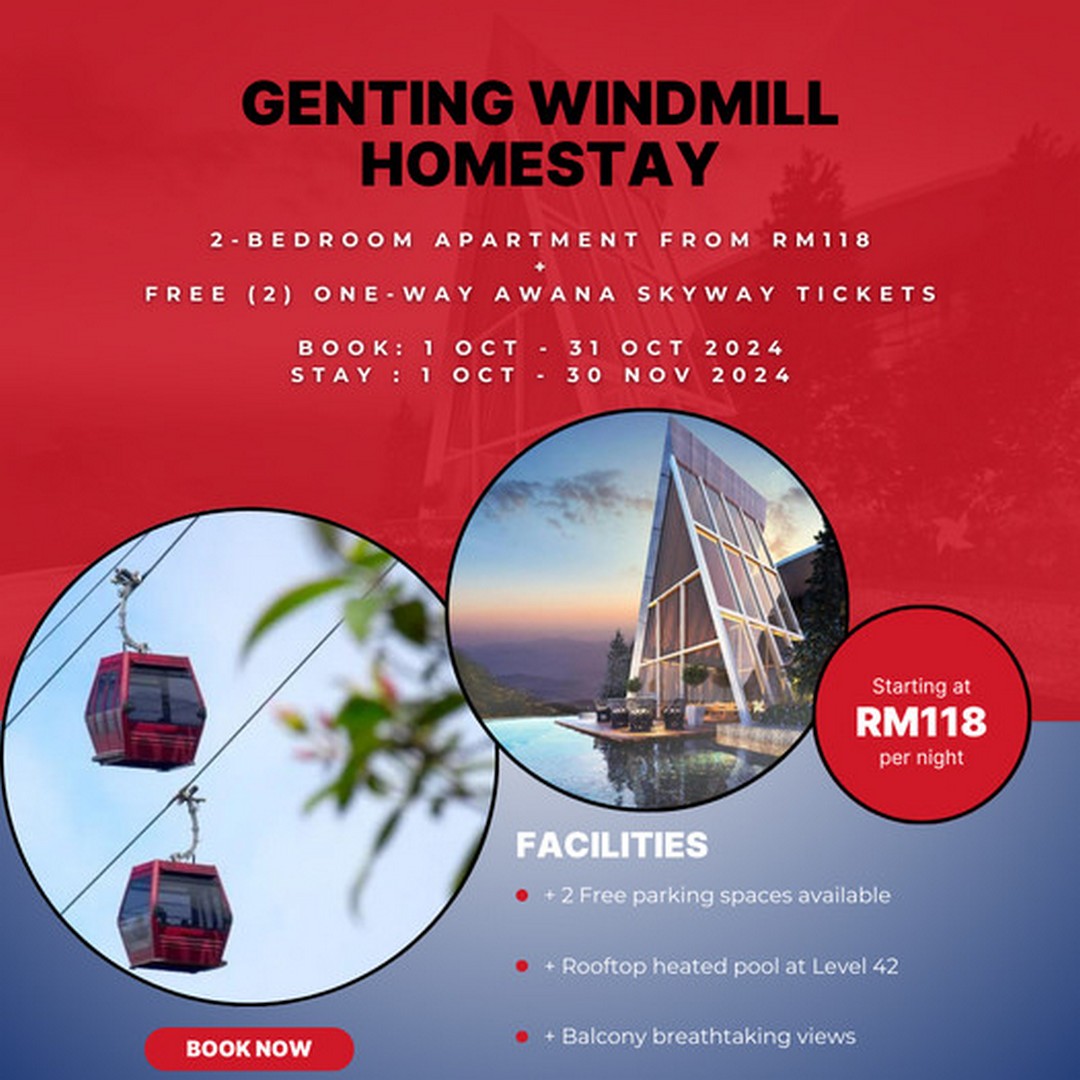 GENTING WINDMILL HOMESTAY

2-BEDROOM APARTMENT FROM RM118
+
FREE (2) ONE-WAY AWANA SKYWAY TICKETS

BOOK: 1 OCT - 31 OCT 2024
STAY : 1 OCT - 30 NOV 2024

Starting at
RM118
per night

FACILITIES

+ 2 Free parking spaces available

+ Rooftop heated pool at Level 42

+ Balcony breathtaking views

BOOK NOW